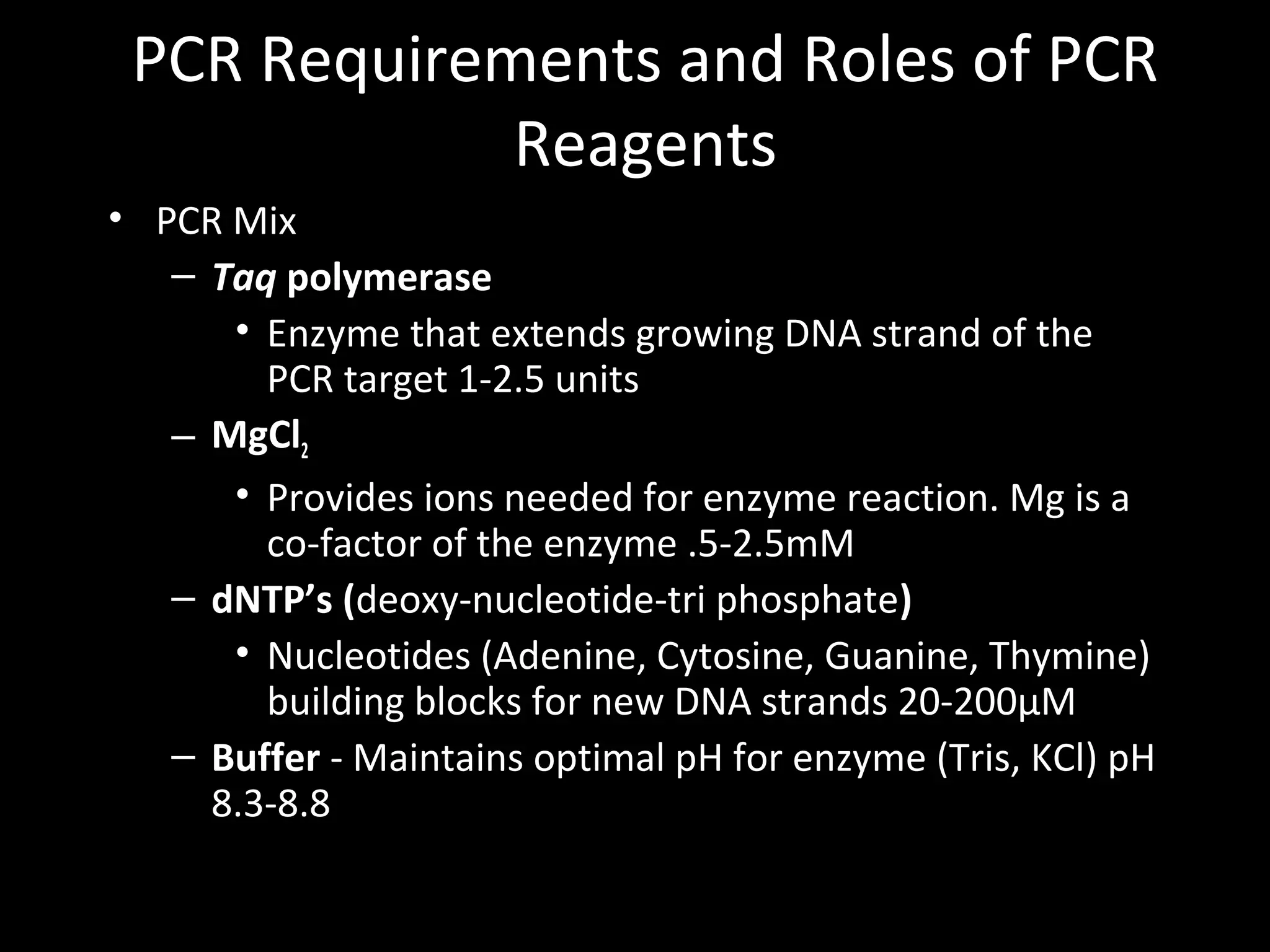 PCR Requirements and Roles of PCR Reagents

• PCR Mix
 – Taq polymerase
  • Enzyme that extends growing DNA strand of the PCR target 1-2.5 units
 – $MgCl_2$
  • Provides ions needed for enzyme reaction. Mg is a co-factor of the enzyme .5-2.5mM
 – dNTP’s (deoxy-nucleotide-tri phosphate)
  • Nucleotides (Adenine, Cytosine, Guanine, Thymine) building blocks for new DNA strands 20-200µM
 – Buffer - Maintains optimal pH for enzyme (Tris, KCl) pH 8.3-8.8